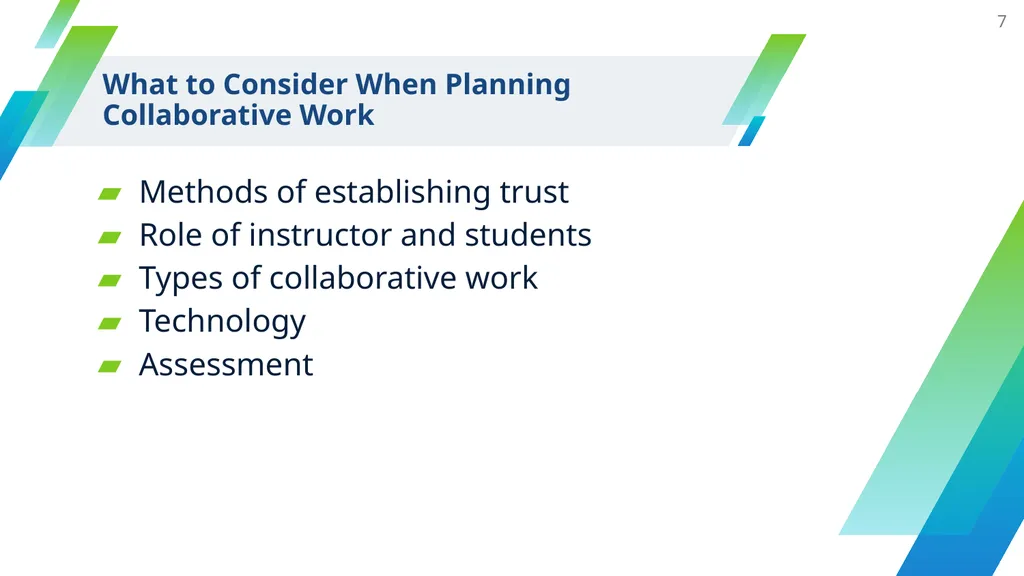 7

What to Consider When Planning Collaborative Work

- Methods of establishing trust
- Role of instructor and students
- Types of collaborative work
- Technology
- Assessment